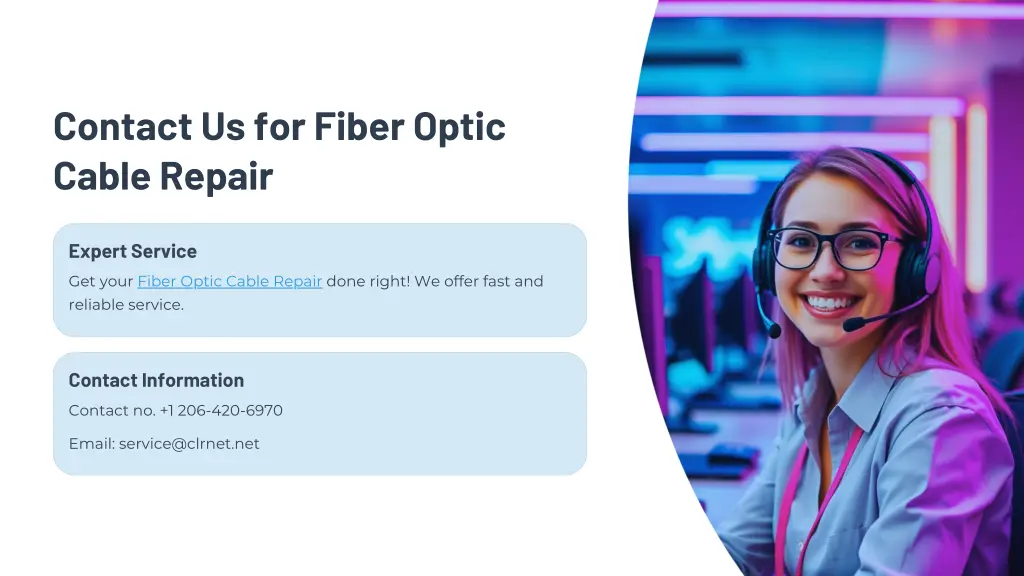 Contact Us for Fiber Optic Cable Repair

Expert Service

Get your Fiber Optic Cable Repair done right! We offer fast and reliable service.

Contact Information

Contact no. +1 206-420-6970

Email: service@clrnet.net